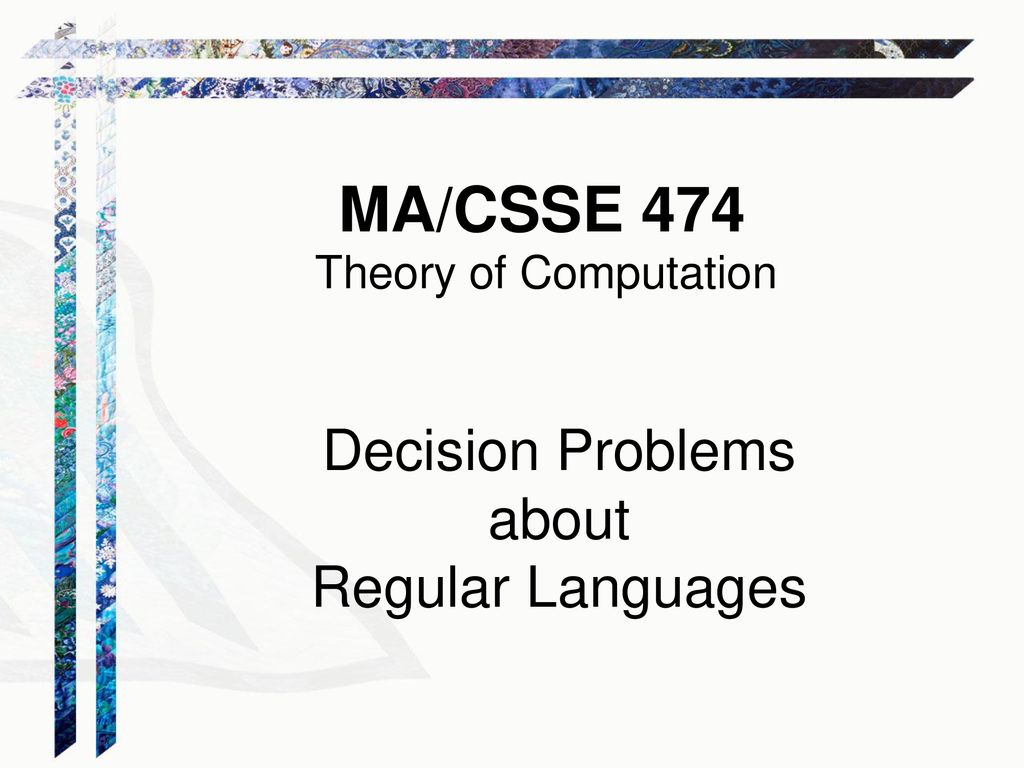 MA/CSSE 474
Theory of Computation

Decision Problems
about
Regular Languages